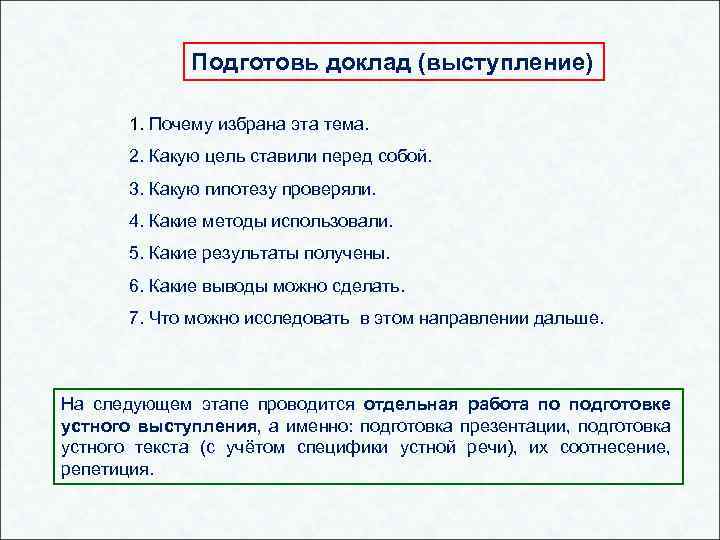 Подготовь доклад (выступление)

1. Почему избрана эта тема.

2. Какую цель ставили перед собой.

3. Какую гипотезу проверяли.

4. Какие методы использовали.

5. Какие результаты получены.

6. Какие выводы можно сделать.

7. Что можно исследовать в этом направлении дальше.

На следующем этапе проводится отдельная работа по подготовке устного выступления, а именно: подготовка презентации, подготовка устного текста (с учётом специфики устной речи), их соотнесение, репетиция.